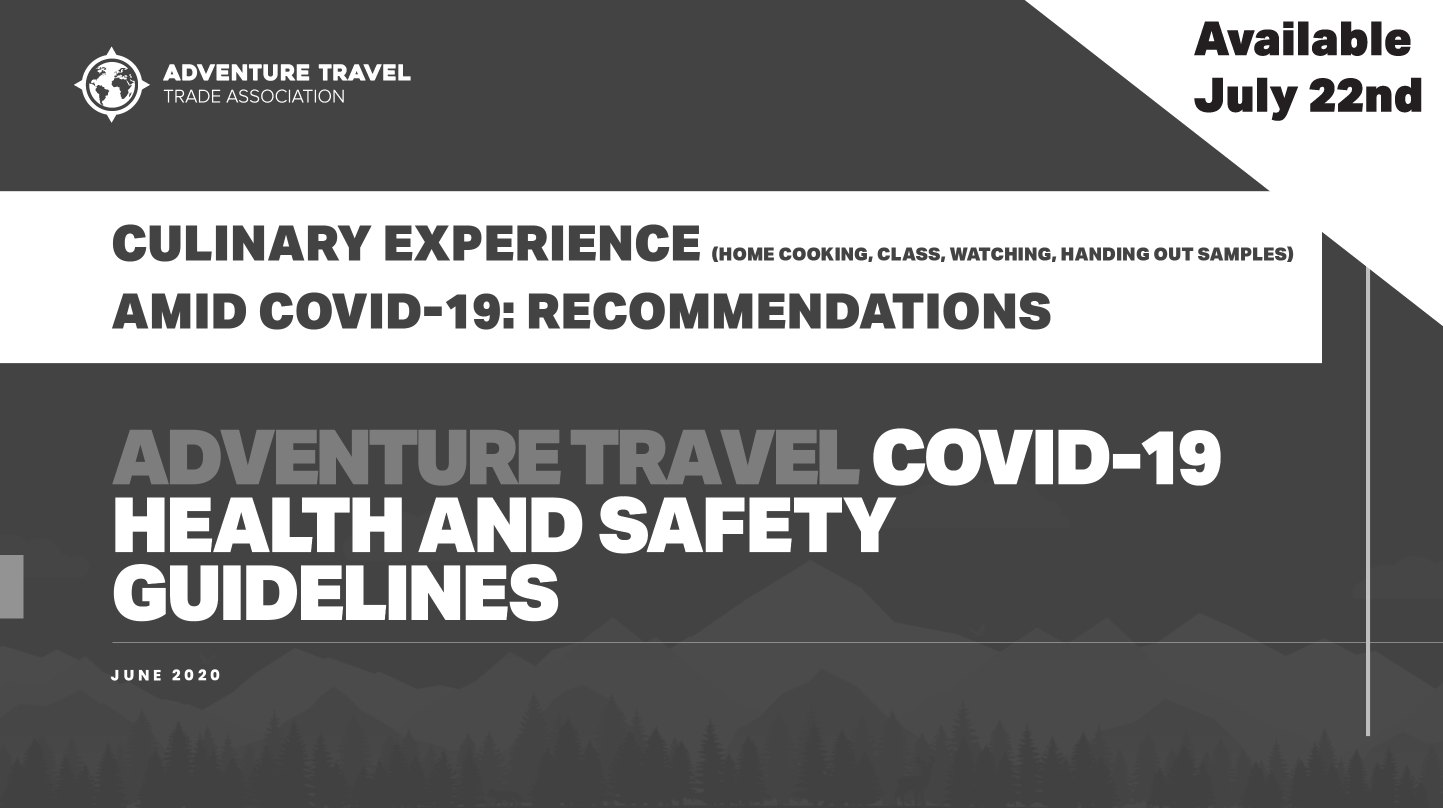 ADVENTURE TRAVEL
TRADE ASSOCIATION

Available
July 22nd

CULINARY EXPERIENCE (HOME COOKING, CLASS, WATCHING, HANDING OUT SAMPLES)
AMID COVID-19: RECOMMENDATIONS

ADVENTURE TRAVEL COVID-19 HEALTH AND SAFETY GUIDELINES

JUNE 2020